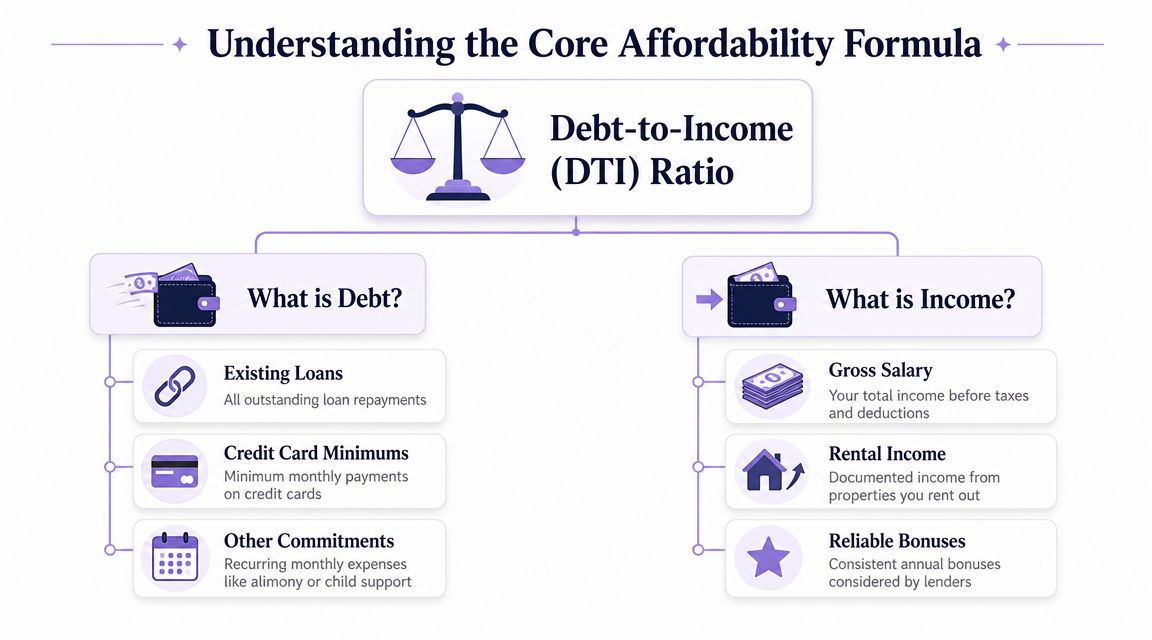 Understanding the Core Affordability Formula

Debt-to-Income (DTI) Ratio

What is Debt?

Existing Loans
All outstanding loan repayments

Credit Card Minimums
Minimum monthly payments on credit cards

Other Commitments
Recurring monthly expenses like alimony or child support

What is Income?

Gross Salary
Your total income before taxes and deductions

Rental Income
Documented income from properties you rent out

Reliable Bonuses
Consistent annual bonuses considered by lenders